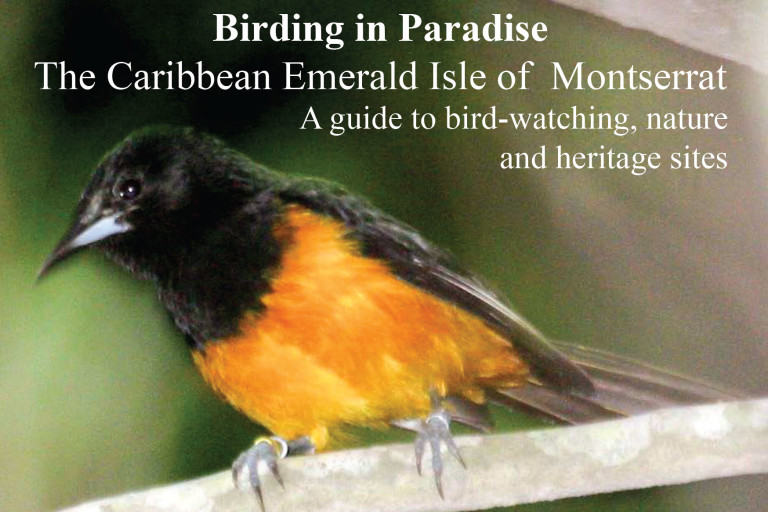 Birding in Paradise
The Caribbean Emerald Isle of Montserrat
A guide to bird-watching, nature and heritage sites